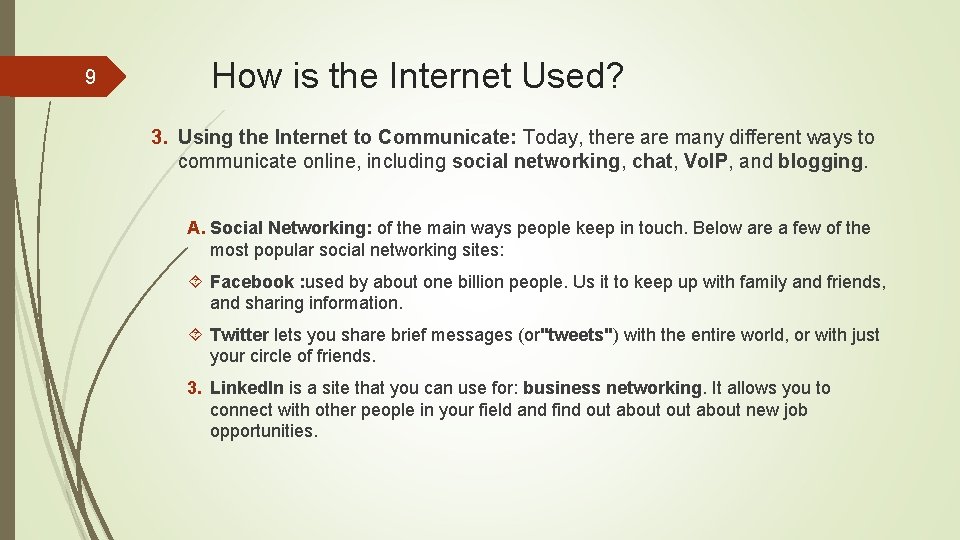 9

How is the Internet Used?

3. Using the Internet to Communicate: Today, there are many different ways to communicate online, including social networking, chat, VoIP, and blogging.

A. Social Networking: of the main ways people keep in touch. Below are a few of the most popular social networking sites:

Facebook :used by about one billion people. Us it to keep up with family and friends, and sharing information.

Twitter lets you share brief messages (or"tweets") with the entire world, or with just your circle of friends.

3. LinkedIn is a site that you can use for: business networking. It allows you to connect with other people in your field and find out about out about new job opportunities.